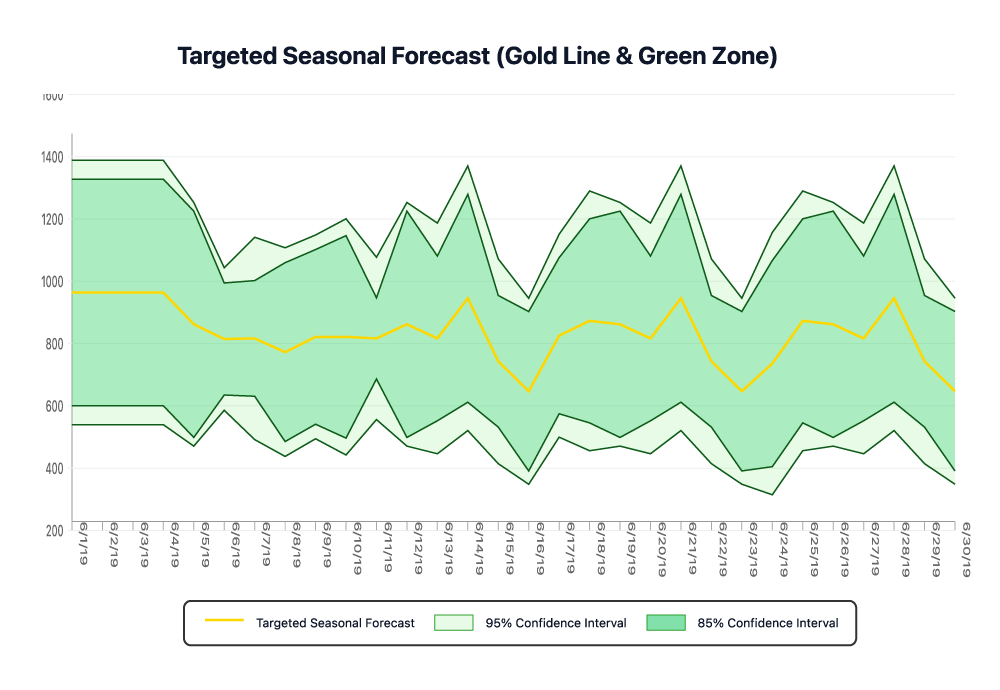 Targeted Seasonal Forecast (Gold Line & Green Zone)

1600
1400
1200
1000
800
600
400
200

6/1/19
6/2/19
6/3/19
6/4/19
6/5/19
6/6/19
6/7/19
6/8/19
6/9/19
6/10/19
6/11/19
6/12/19
6/13/19
6/14/19
6/15/19
6/16/19
6/17/19
6/18/19
6/19/19
6/20/19
6/21/19
6/22/19
6/23/19
6/24/19
6/25/19
6/26/19
6/27/19
6/28/19
6/29/19
6/30/19

Targeted Seasonal Forecast
95% Confidence Interval
85% Confidence Interval